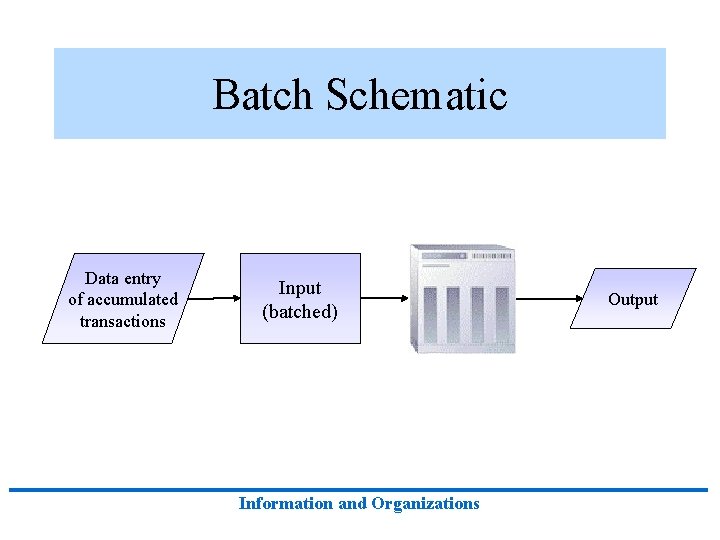 Batch Schematic

Data entry of accumulated transactions

Input (batched)

Output

Information and Organizations